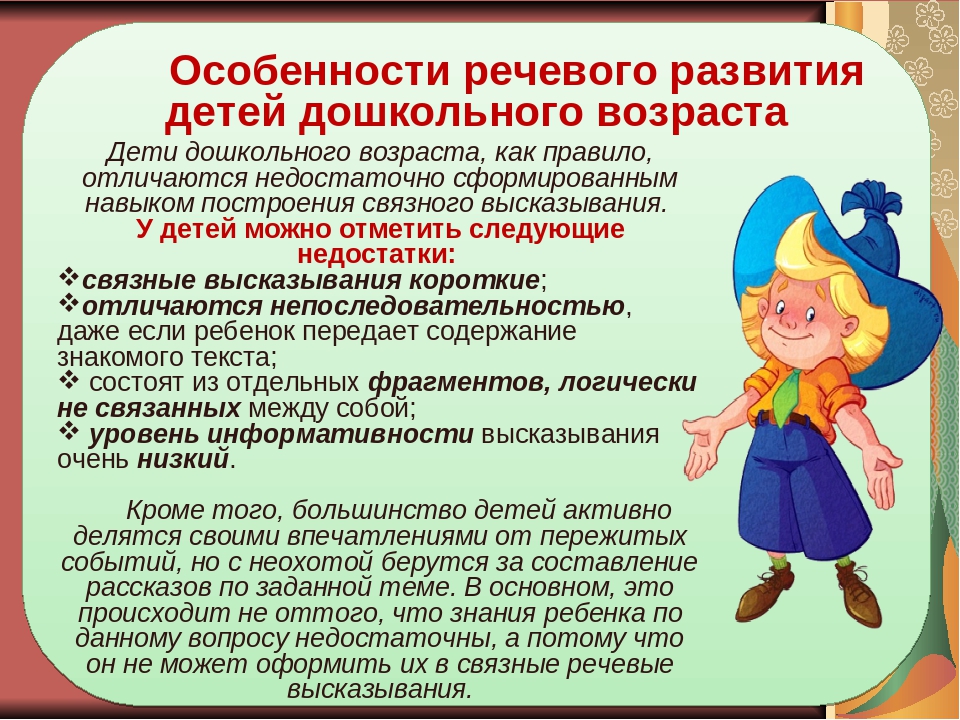 Особенности речевого развития детей дошкольного возраста

Дети дошкольного возраста, как правило, отличаются недостаточно сформированным навыком построения связного высказывания.

У детей можно отметить следующие недостатки:

❖связные высказывания короткие;
❖отличаются непоследовательностью, даже если ребенок передает содержание знакомого текста;
❖ состоят из отдельных фрагментов, логически не связанных между собой;
❖ уровень информативности высказывания очень низкий.

Кроме того, большинство детей активно делятся своими впечатлениями от пережитых событий, но с неохотой берутся за составление рассказов по заданной теме. В основном, это происходит не оттого, что знания ребенка по данному вопросу недостаточны, а потому что он не может оформить их в связные речевые высказывания.